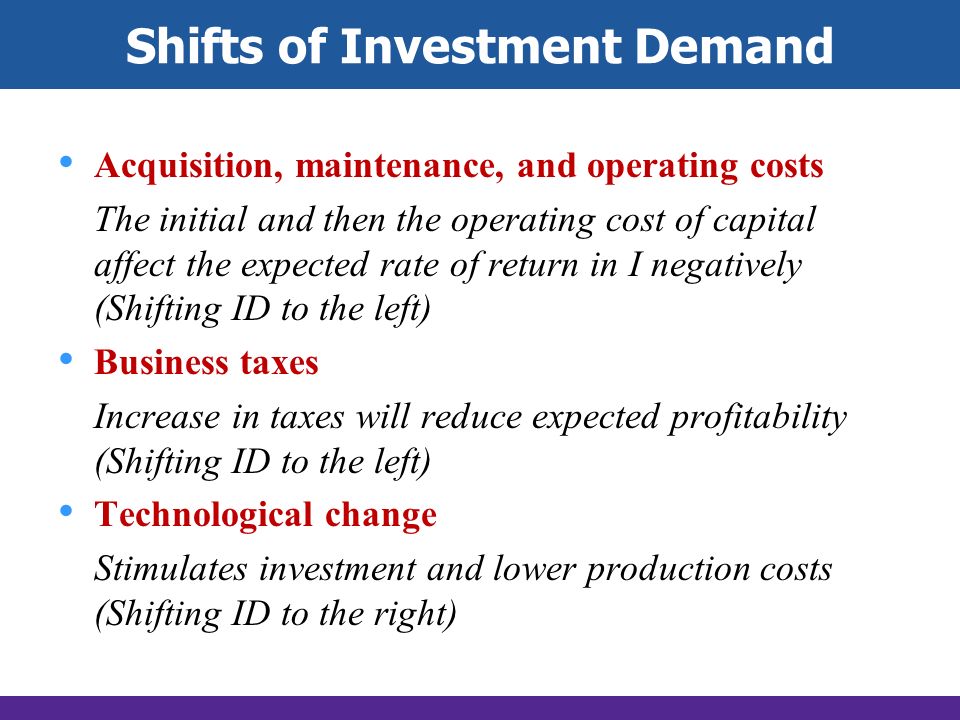 Shifts of Investment Demand

• Acquisition, maintenance, and operating costs

The initial and then the operating cost of capital affect the expected rate of return in I negatively (Shifting ID to the left)

• Business taxes

Increase in taxes will reduce expected profitability (Shifting ID to the left)

• Technological change

Stimulates investment and lower production costs (Shifting ID to the right)